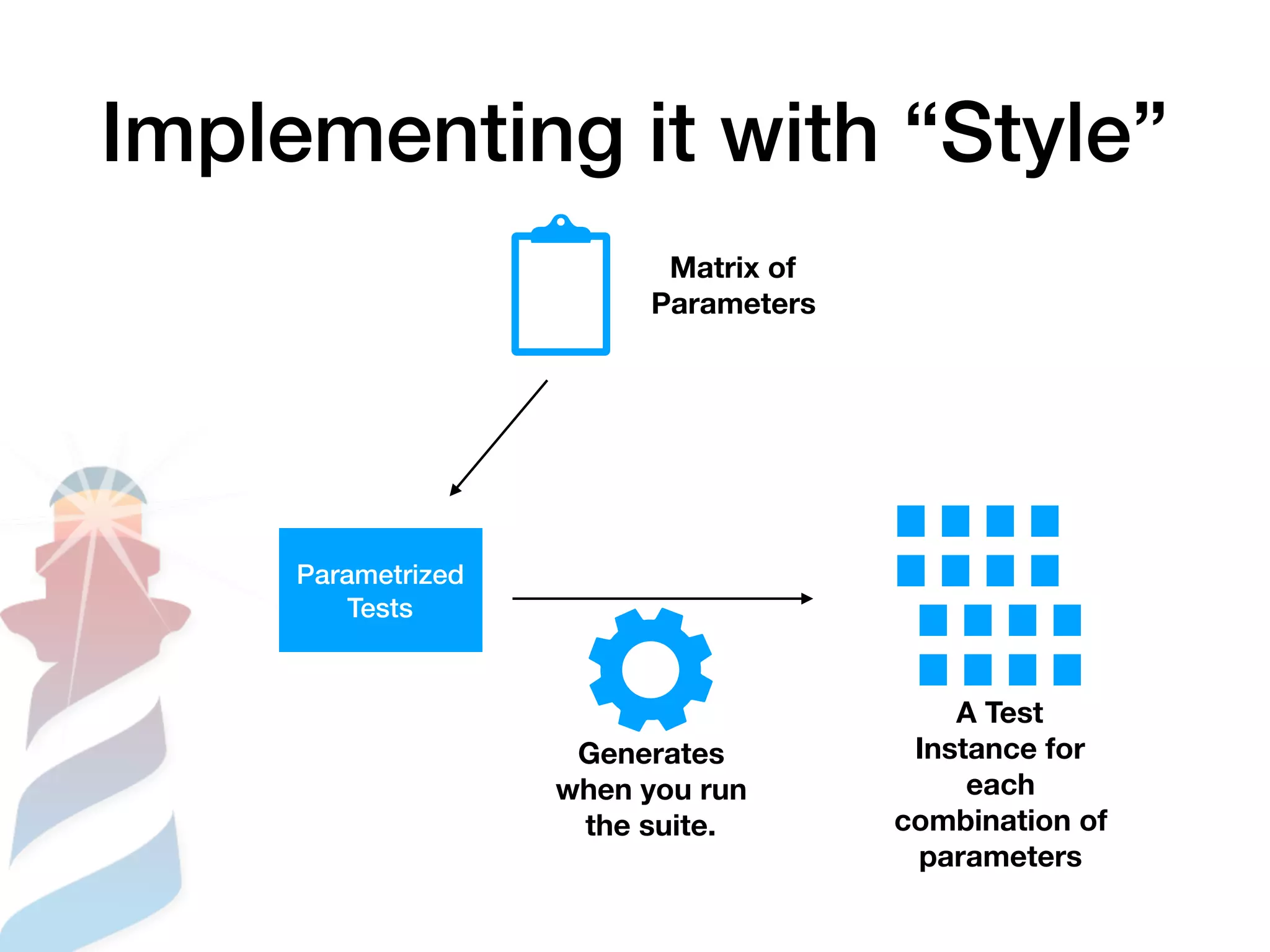 Implementing it with “Style”

Matrix of Parameters

Parametrized Tests

Generates when you run the suite.

A Test Instance for each combination of parameters